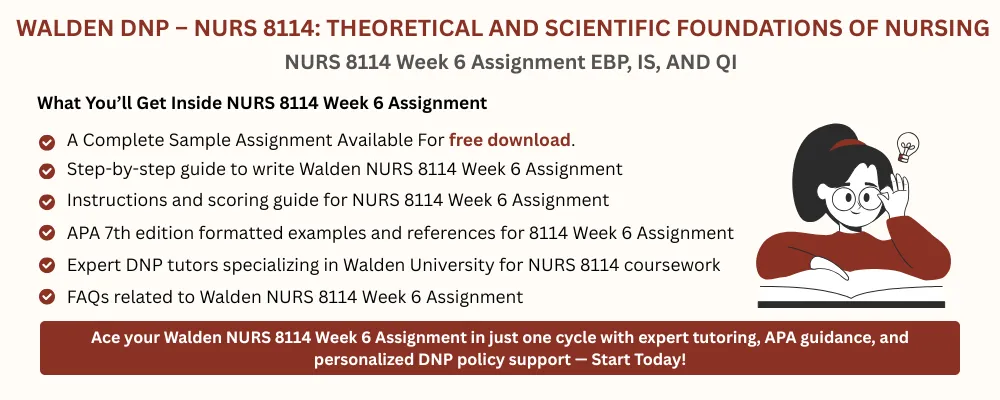 WALDEN DNP – NURS 8114: THEORETICAL AND SCIENTIFIC FOUNDATIONS OF NURSING

NURS 8114 Week 6 Assignment EBP, IS, AND QI

What You'll Get Inside NURS 8114 Week 6 Assignment

A Complete Sample Assignment Available For free download.

Step-by-step guide to write Walden NURS 8114 Week 6 Assignment

Instructions and scoring guide for NURS 8114 Week 6 Assignment

APA 7th edition formatted examples and references for 8114 Week 6 Assignment

Expert DNP tutors specializing in Walden University for NURS 8114 coursework

FAQs related to Walden NURS 8114 Week 6 Assignment

Ace your Walden NURS 8114 Week 6 Assignment in just one cycle with expert tutoring, APA guidance, and personalized DNP policy support — Start Today!